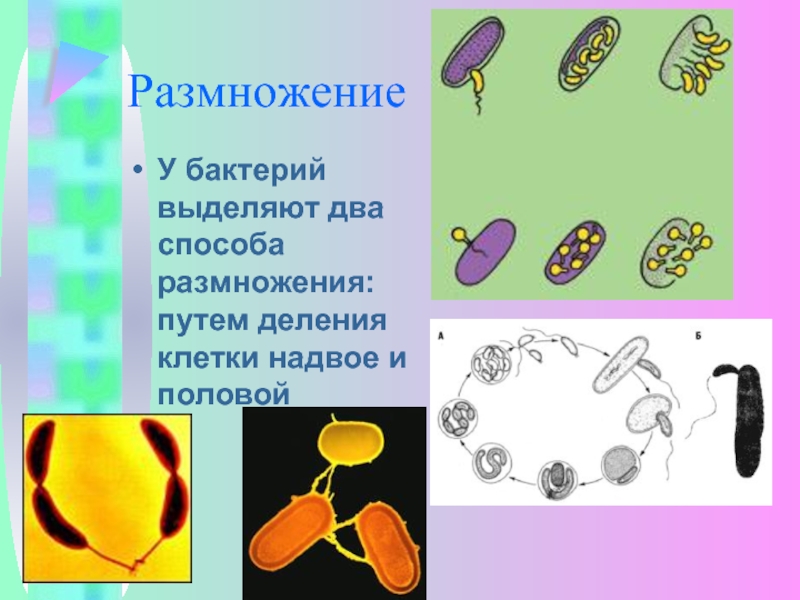 Размножение

• У бактерий выделяют два способа размножения: путем деления клетки надвое и половой

А

Б